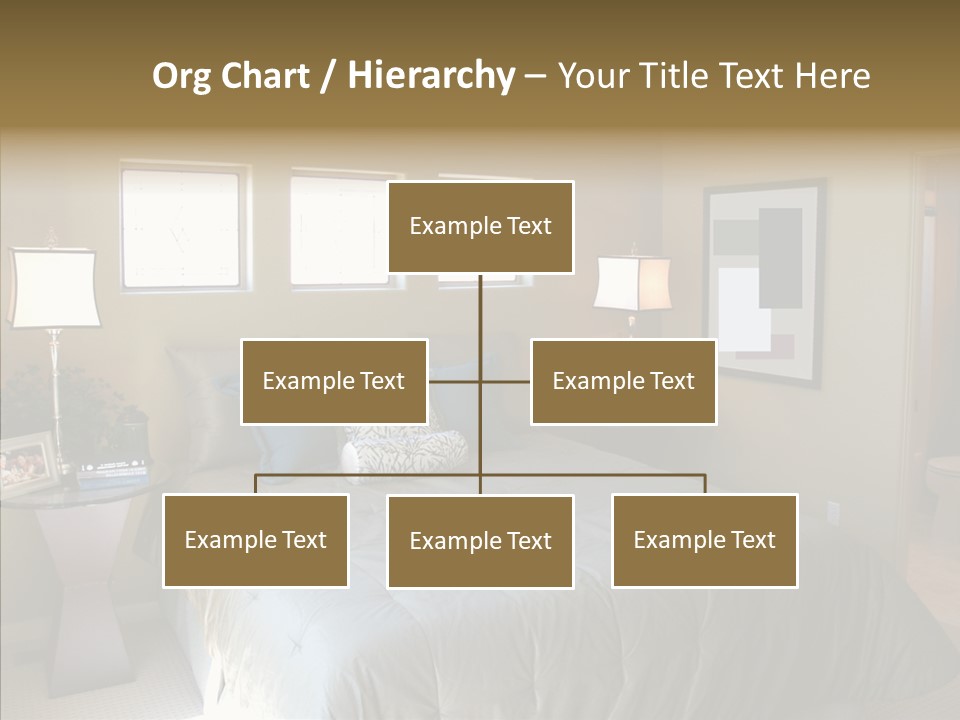 Org Chart / Hierarchy – Your Title Text Here

Example Text

Example Text

Example Text

Example Text

Example Text

Example Text